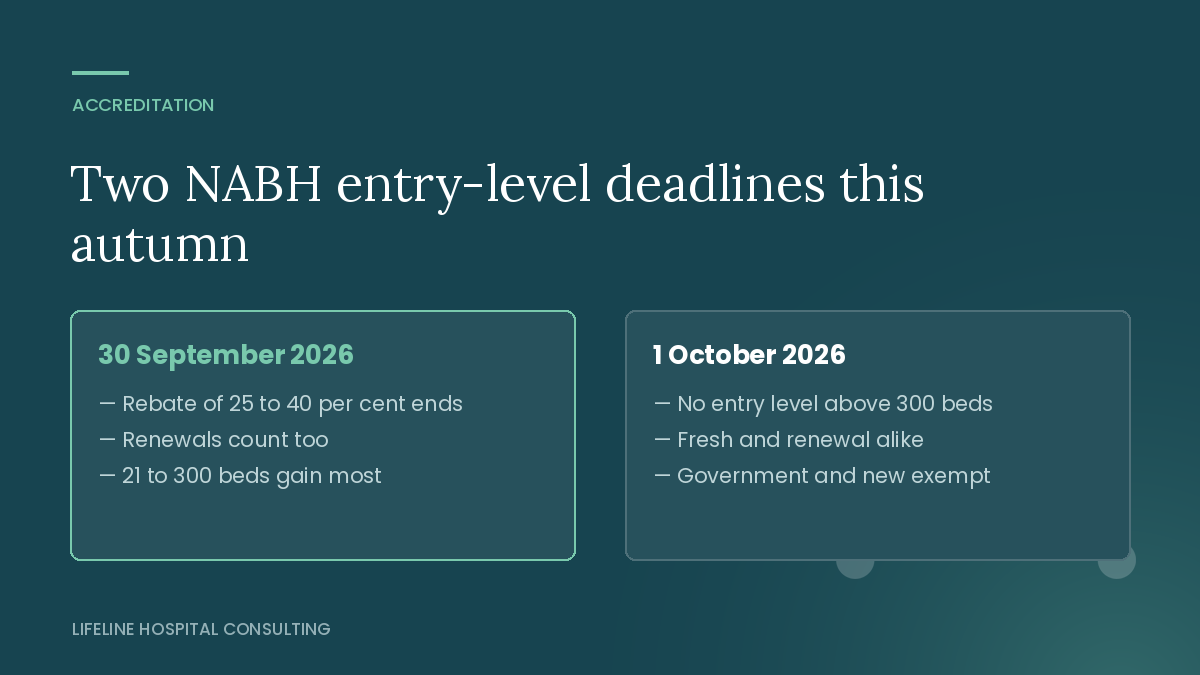 ACCREDITATION

Two NABH entry-level deadlines this autumn

30 September 2026

— Rebate of 25 to 40 per cent ends
— Renewals count too
— 21 to 300 beds gain most

1 October 2026

— No entry level above 300 beds
— Fresh and renewal alike
— Government and new exempt

LIFELINE HOSPITAL CONSULTING